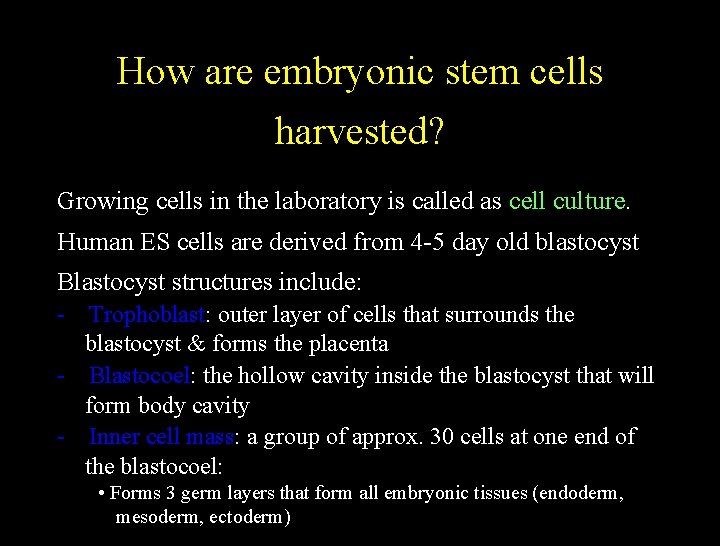 How are embryonic stem cells harvested?

Growing cells in the laboratory is called as cell culture.

Human ES cells are derived from 4-5 day old blastocyst

Blastocyst structures include:

- Trophoblast: outer layer of cells that surrounds the blastocyst & forms the placenta
- Blastocoel: the hollow cavity inside the blastocyst that will form body cavity
- Inner cell mass: a group of approx. 30 cells at one end of the blastocoel:
  • Forms 3 germ layers that form all embryonic tissues (endoderm, mesoderm, ectoderm)